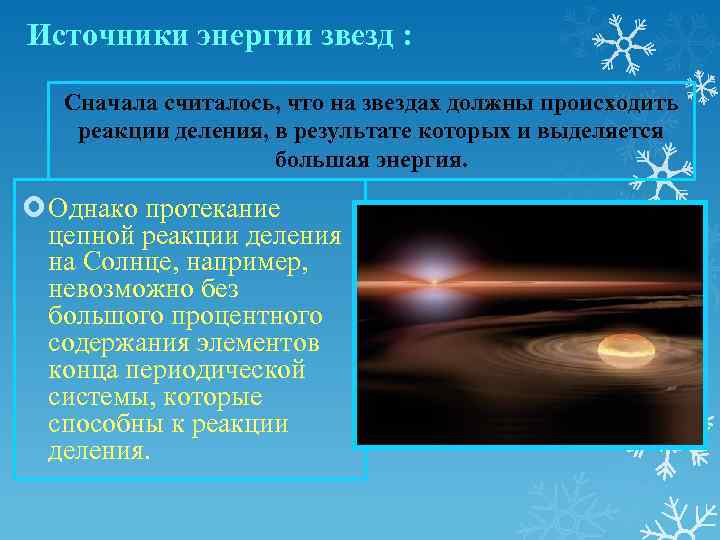 Источники энергии звезд :

Сначала считалось, что на звездах должны происходить реакции деления, в результате которых и выделяется большая энергия.

Однако протекание цепной реакции деления на Солнце, например, невозможно без большого процентного содержания элементов конца периодической системы, которые способны к реакции деления.